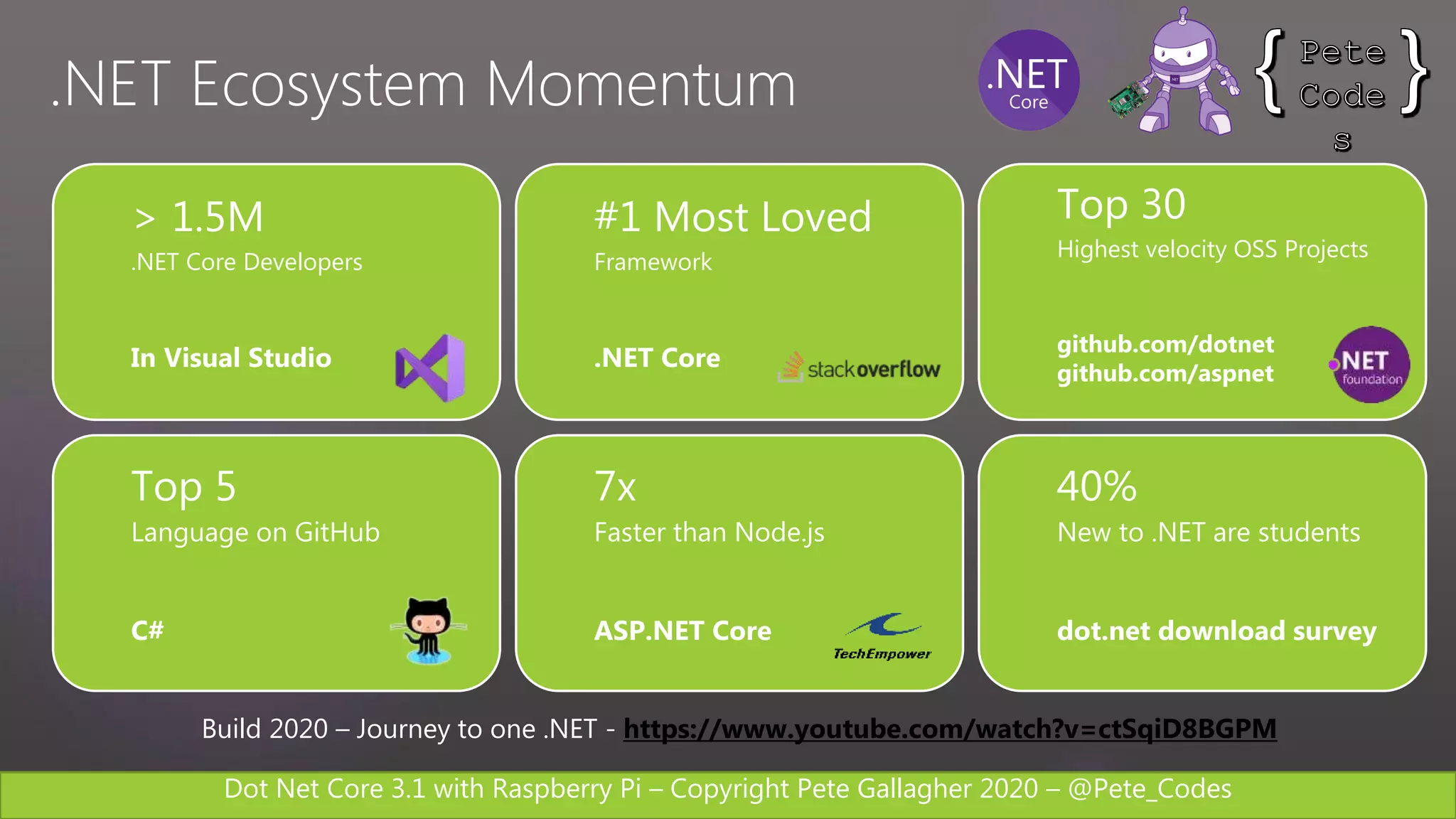 .NET Ecosystem Momentum

.NET Core

{ Pete Code s }

> 1.5M
.NET Core Developers

In Visual Studio

#1 Most Loved
Framework

.NET Core

stackoverflow

Top 30
Highest velocity OSS Projects

github.com/dotnet
github.com/aspnet

.NET foundation

Top 5
Language on GitHub

C#

7x
Faster than Node.js

ASP.NET Core

TechEmpower

40%
New to .NET are students

dot.net download survey

Build 2020 – Journey to one .NET - https://www.youtube.com/watch?v=ctSqiD8BGPM

Dot Net Core 3.1 with Raspberry Pi – Copyright Pete Gallagher 2020 – @Pete_Codes